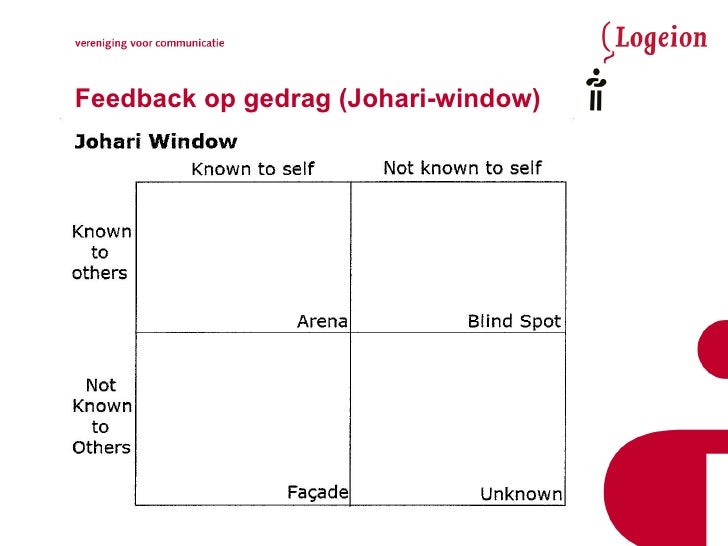 vereniging voor communicatie

Logeion

Feedback op gedrag (Johari-window)

Johari Window

| | Known to self | Not known to self |
|---|---|---|
| Known to others | Arena | Blind Spot |
| Not Known to Others | Façade | Unknown |